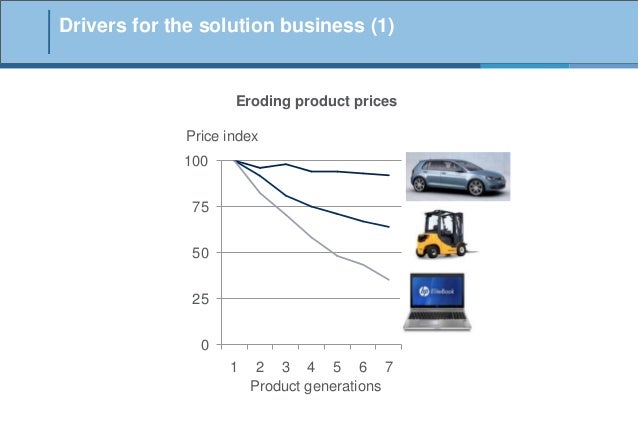 Drivers for the solution business (1)

Eroding product prices

Price index

100
75
50
25
0

1 2 3 4 5 6 7
Product generations

hp EliteBook